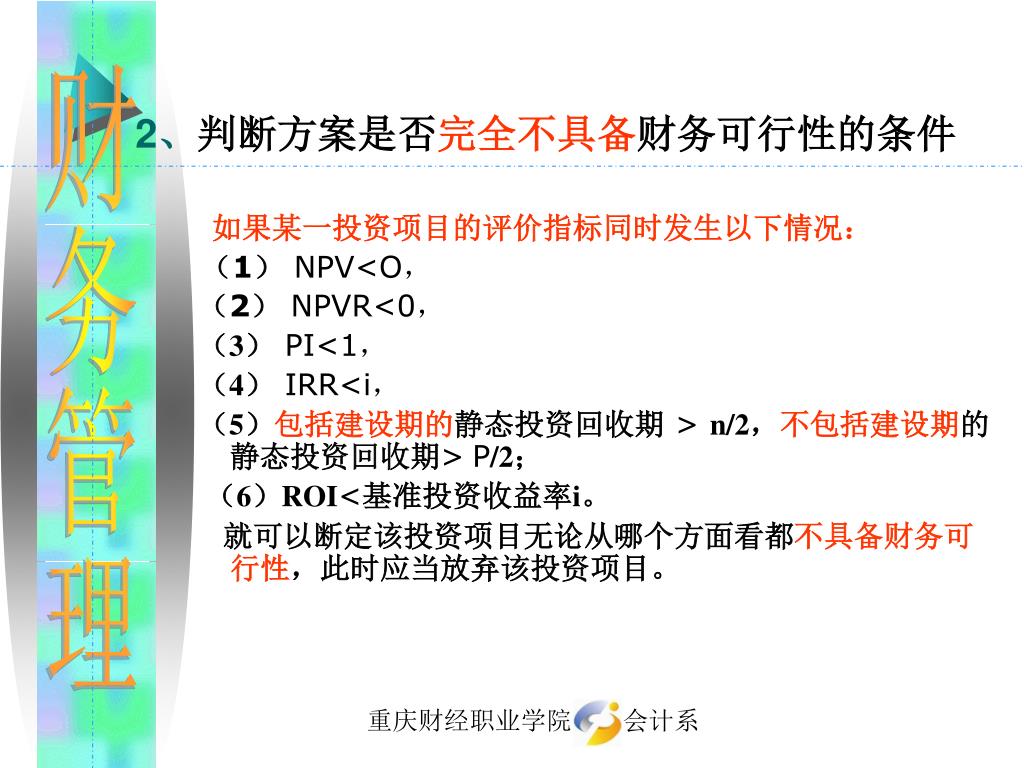 财务管理

2、判断方案是否完全不具备财务可行性的条件

如果某一投资项目的评价指标同时发生以下情况：

（1） NPV<O，

（2） NPVR<0，

（3） PI<1，

（4） IRR<i，

（5）包括建设期的静态投资回收期 > n/2，不包括建设期的静态投资回收期> P/2；

（6）ROI<基准投资收益率i。

就可以断定该投资项目无论从哪个方面看都不具备财务可行性，此时应当放弃该投资项目。

重庆财经职业学院 会计系